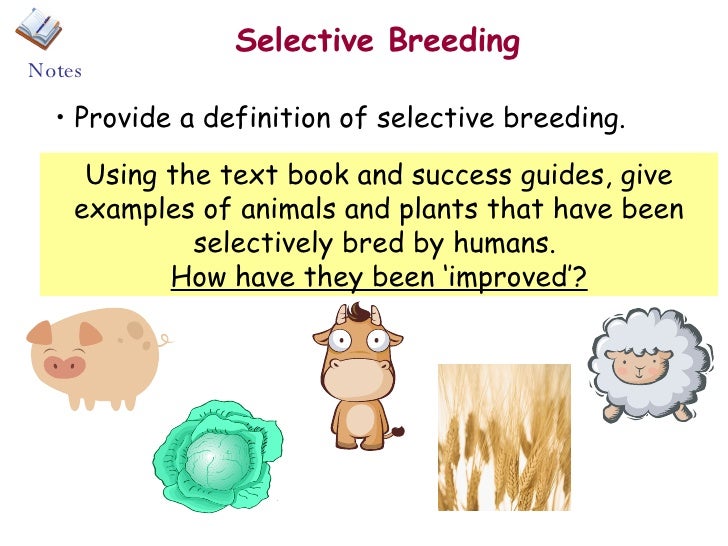 Notes

Selective Breeding

• Provide a definition of selective breeding.

Using the text book and success guides, give examples of animals and plants that have been selectively bred by humans.
How have they been 'improved'?